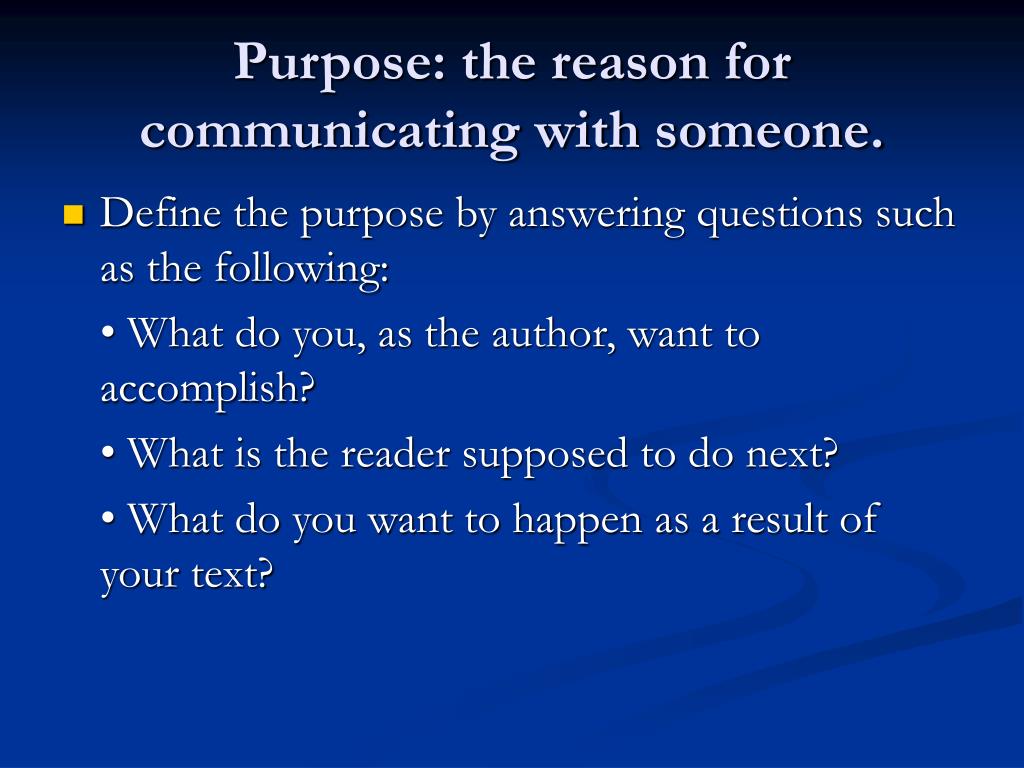 Purpose: the reason for communicating with someone.

Define the purpose by answering questions such as the following:

• What do you, as the author, want to accomplish?

• What is the reader supposed to do next?

• What do you want to happen as a result of your text?